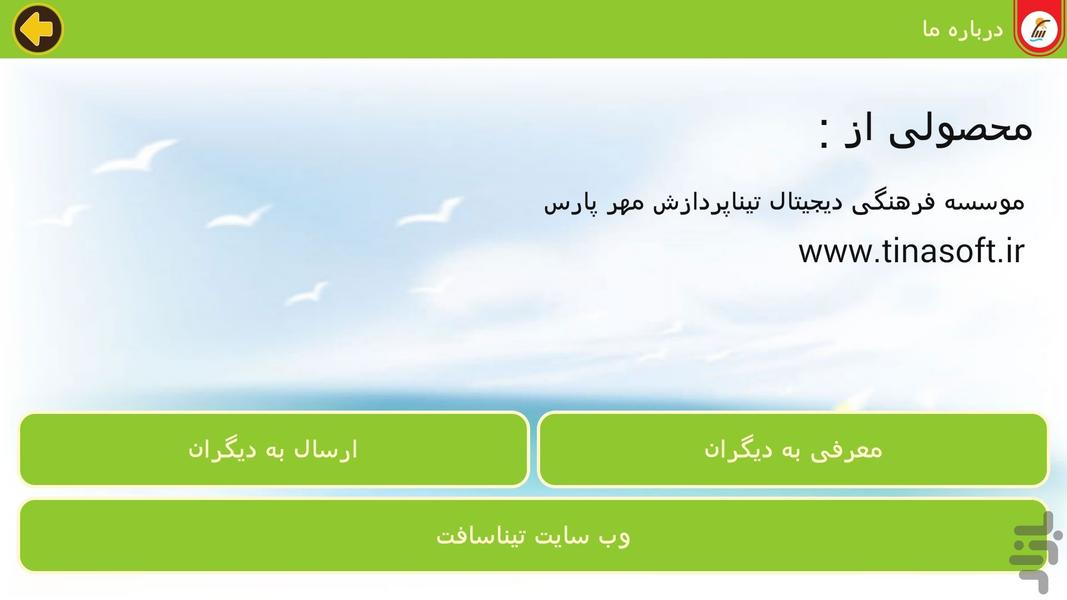 درباره ما

محصولی از :

موسسه فرهنگی دیجیتال تیناپردازش مهر پارس

www.tinasoft.ir

معرفی به دیگران

ارسال به دیگران

وب سایت تیناسافت